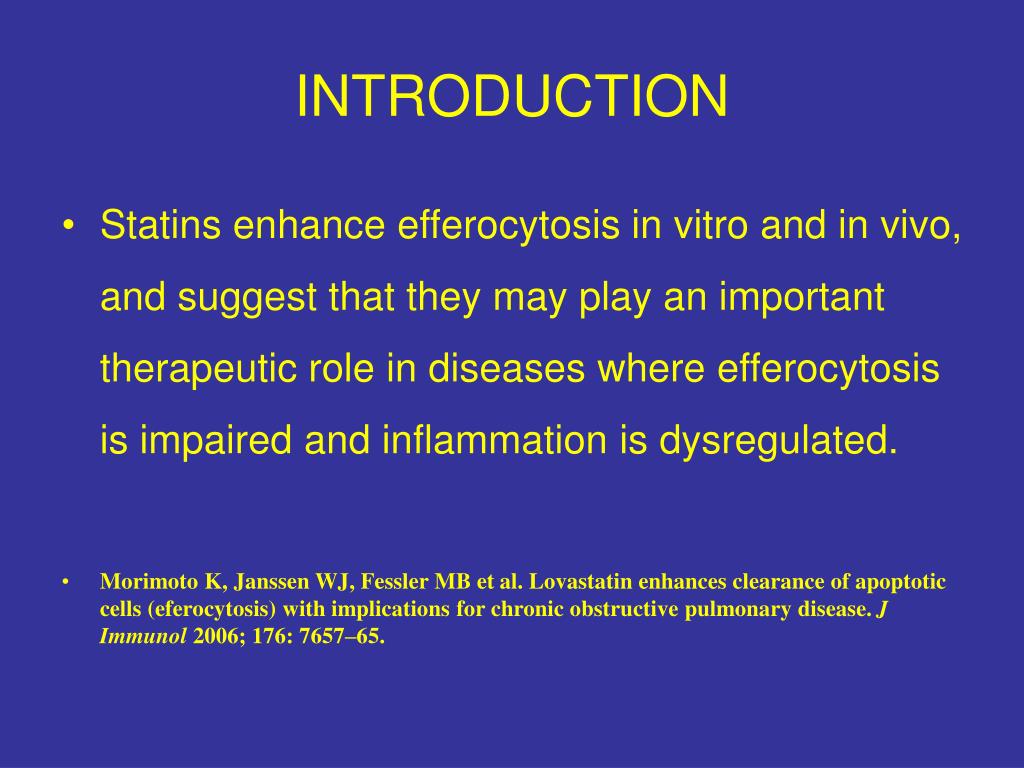 INTRODUCTION

• Statins enhance efferocytosis in vitro and in vivo, and suggest that they may play an important therapeutic role in diseases where efferocytosis is impaired and inflammation is dysregulated.

• Morimoto K, Janssen WJ, Fessler MB et al. Lovastatin enhances clearance of apoptotic cells (eferocytosis) with implications for chronic obstructive pulmonary disease. J Immunol 2006; 176: 7657–65.